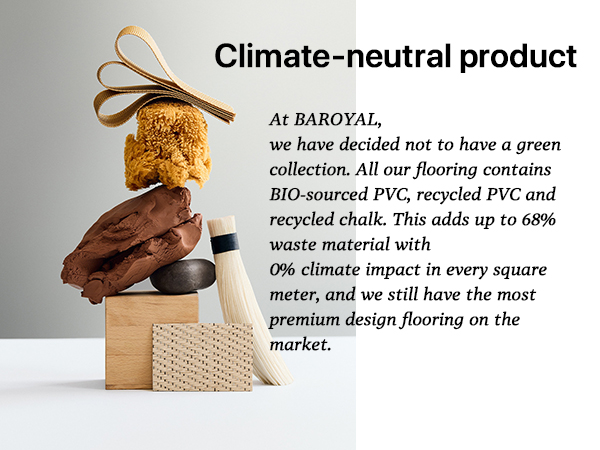 Climate-neutral product

At BAROYAL,
we have decided not to have a green collection. All our flooring contains BIO-sourced PVC, recycled PVC and recycled chalk. This adds up to 68% waste material with
0% climate impact in every square meter, and we still have the most premium design flooring on the market.